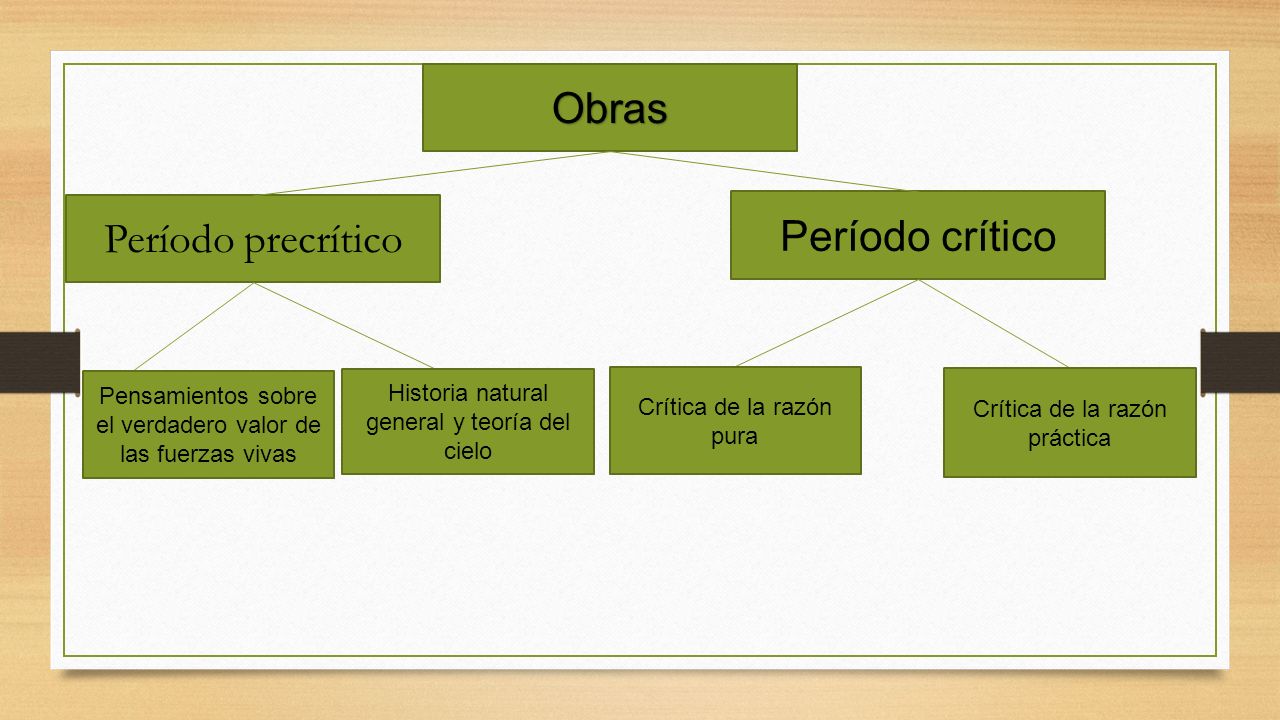 Obras

Período precrítico

Período crítico

Pensamientos sobre el verdadero valor de las fuerzas vivas

Historia natural general y teoría del cielo

Crítica de la razón pura

Crítica de la razón práctica